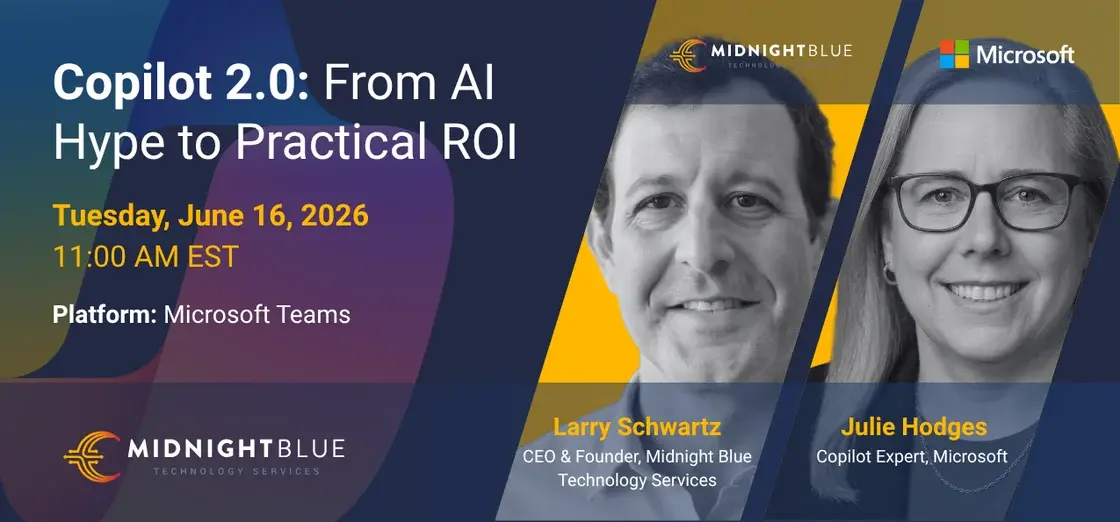 Copilot 2.0: From AI Hype to Practical ROI

Tuesday, June 16, 2026
11:00 AM EST

Platform: Microsoft Teams

MIDNIGHTBLUE
TECHNOLOGY SERVICES

MIDNIGHTBLUE
TECHNOLOGY

Microsoft

Larry Schwartz
CEO & Founder, Midnight Blue Technology Services

Julie Hodges
Copilot Expert, Microsoft